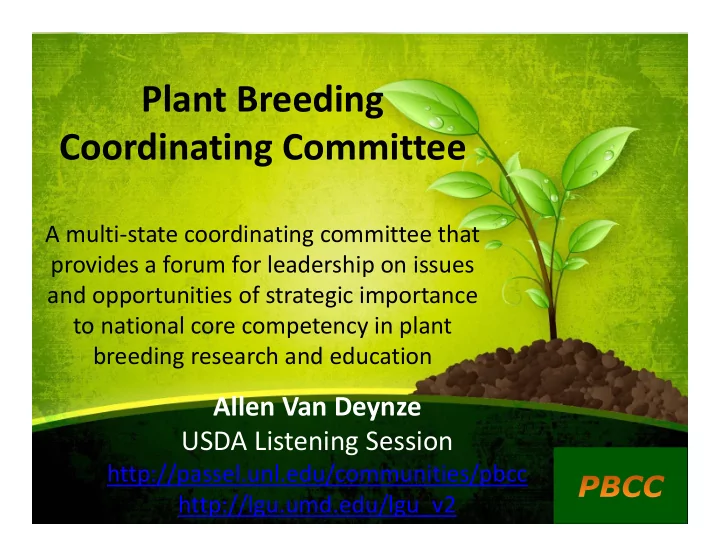 Plant Breeding Coordinating Committee

A multi-state coordinating committee that provides a forum for leadership on issues and opportunities of strategic importance to national core competency in plant breeding research and education

Allen Van Deynze
USDA Listening Session
http://passel.unl.edu/communities/pbcc
http://lgu.umd.edu/lgu_v2

PBCC